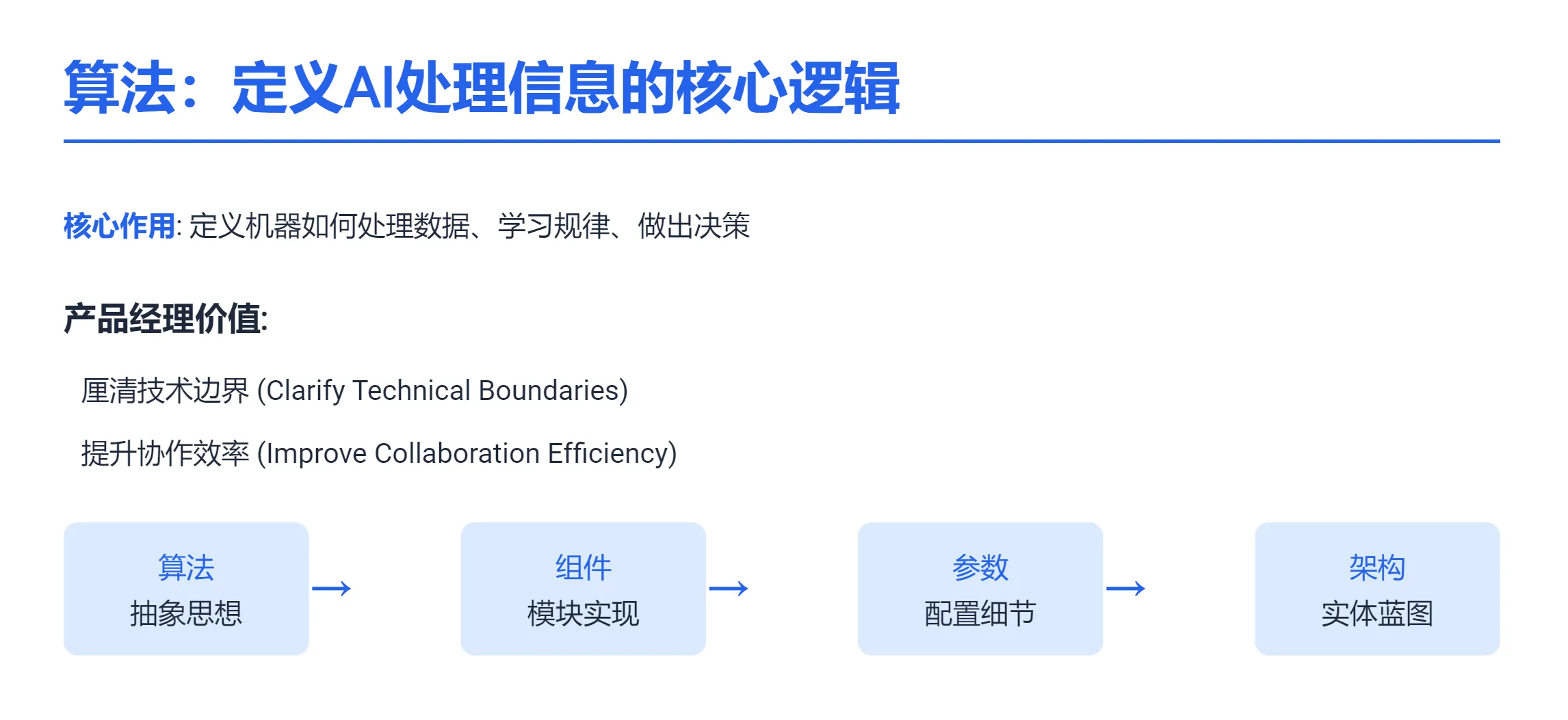 算法：定义AI处理信息的核心逻辑

核心作用: 定义机器如何处理数据、学习规律、做出决策

产品经理价值:

厘清技术边界 (Clarify Technical Boundaries)

提升协作效率 (Improve Collaboration Efficiency)

算法
抽象思想

→

组件
模块实现

→

参数
配置细节

→

架构
实体蓝图